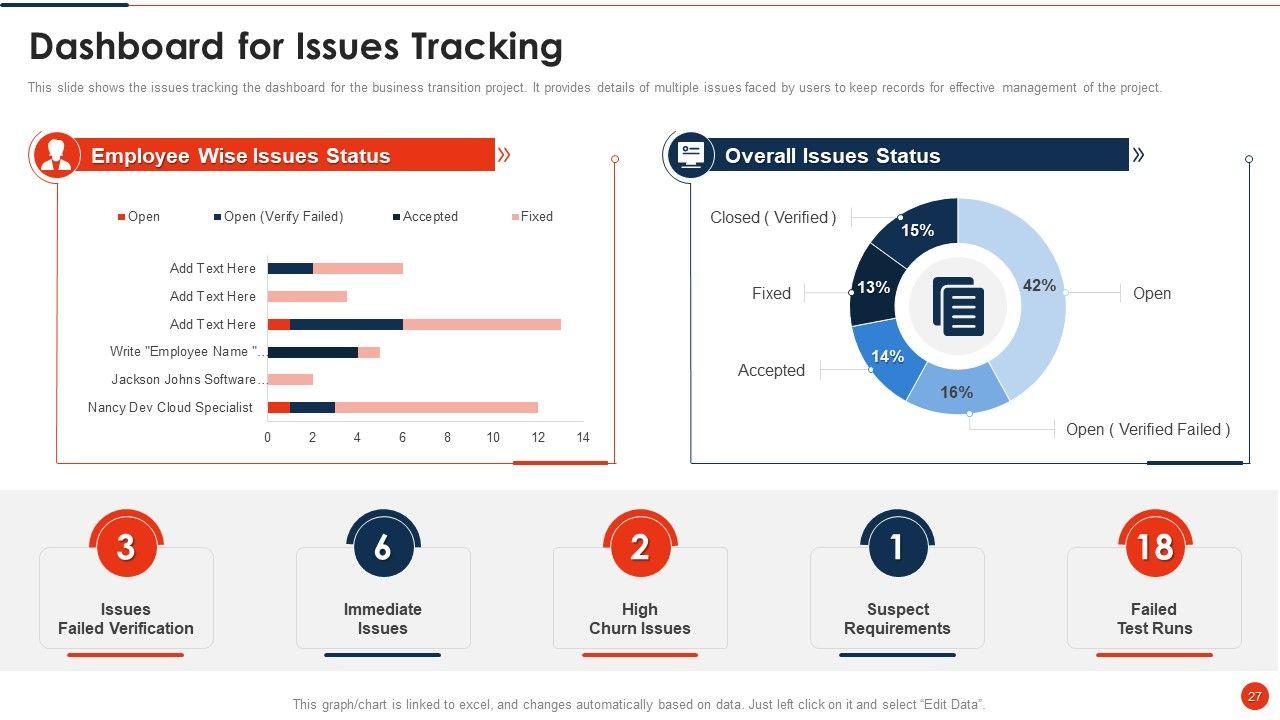 Dashboard for Issues Tracking

This slide shows the issues tracking the dashboard for the business transition project. It provides details of multiple issues faced by users to keep records for effective management of the project.

Employee Wise Issues Status

Open   Open (Verify Failed)   Accepted   Fixed

Add Text Here
Add Text Here
Add Text Here
Write "Employee Name "...
Jackson Johns Software...
Nancy Dev Cloud Specialist

0 2 4 6 8 10 12 14

Overall Issues Status

Closed ( Verified ) 15%
Fixed 13%
Accepted 14%
16% Open ( Verified Failed )
42% Open

3
Issues Failed Verification

6
Immediate Issues

2
High Churn Issues

1
Suspect Requirements

18
Failed Test Runs

This graph/chart is linked to excel, and changes automatically based on data. Just left click on it and select "Edit Data".

27